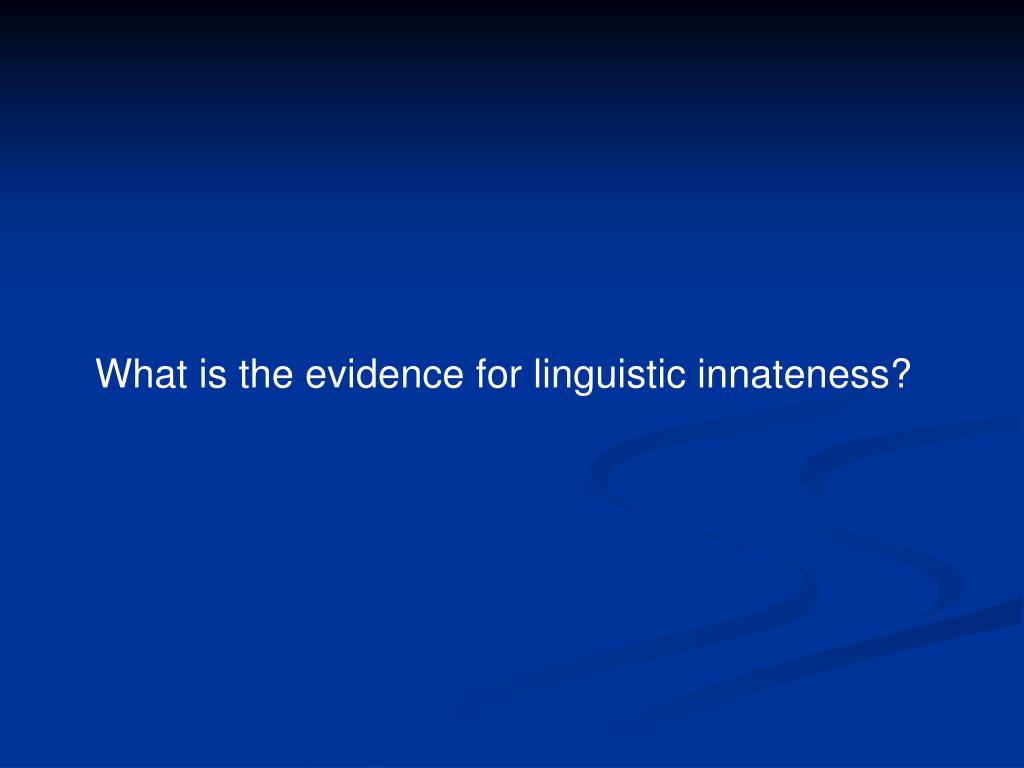 What is the evidence for linguistic innateness?